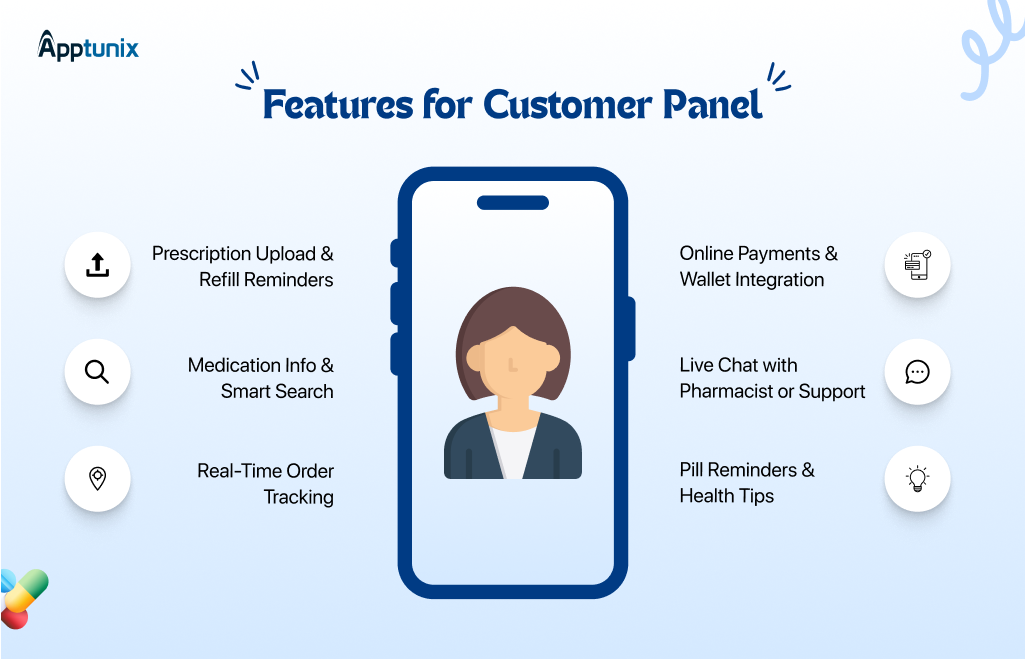 Apptunix

Features for Customer Panel

Prescription Upload & Refill Reminders

Medication Info & Smart Search

Real-Time Order Tracking

Online Payments & Wallet Integration

Live Chat with Pharmacist or Support

Pill Reminders & Health Tips